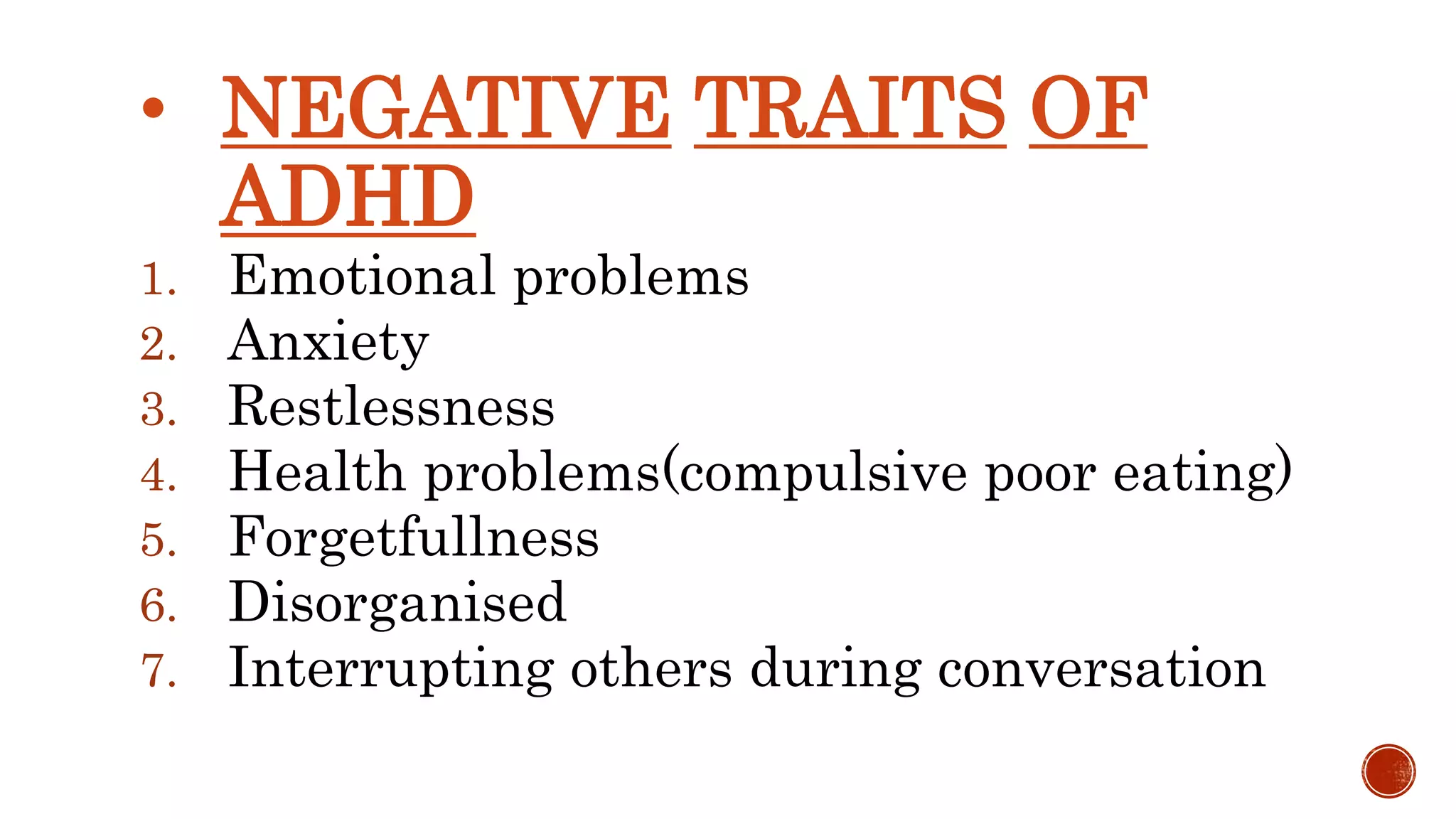 • NEGATIVE TRAITS OF ADHD

1. Emotional problems
2. Anxiety
3. Restlessness
4. Health problems(compulsive poor eating)
5. Forgetfullness
6. Disorganised
7. Interrupting others during conversation